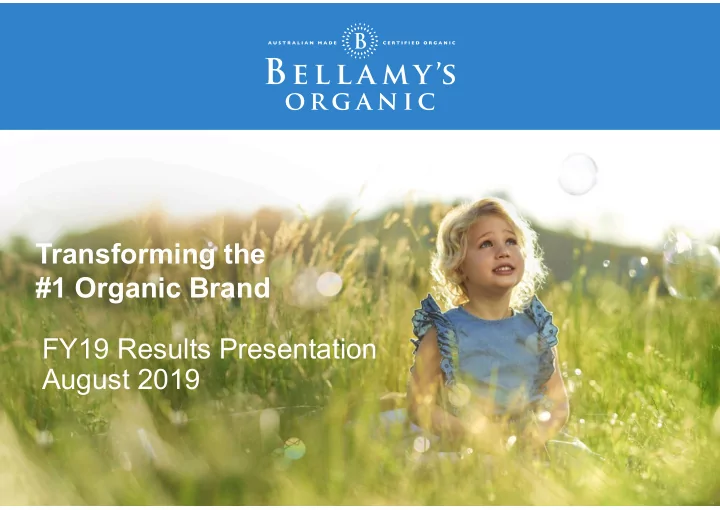 AUSTRALIAN MADE B CERTIFIED ORGANIC
BELLAMY'S
ORGANIC

Transforming the
#1 Organic Brand

FY19 Results Presentation
August 2019